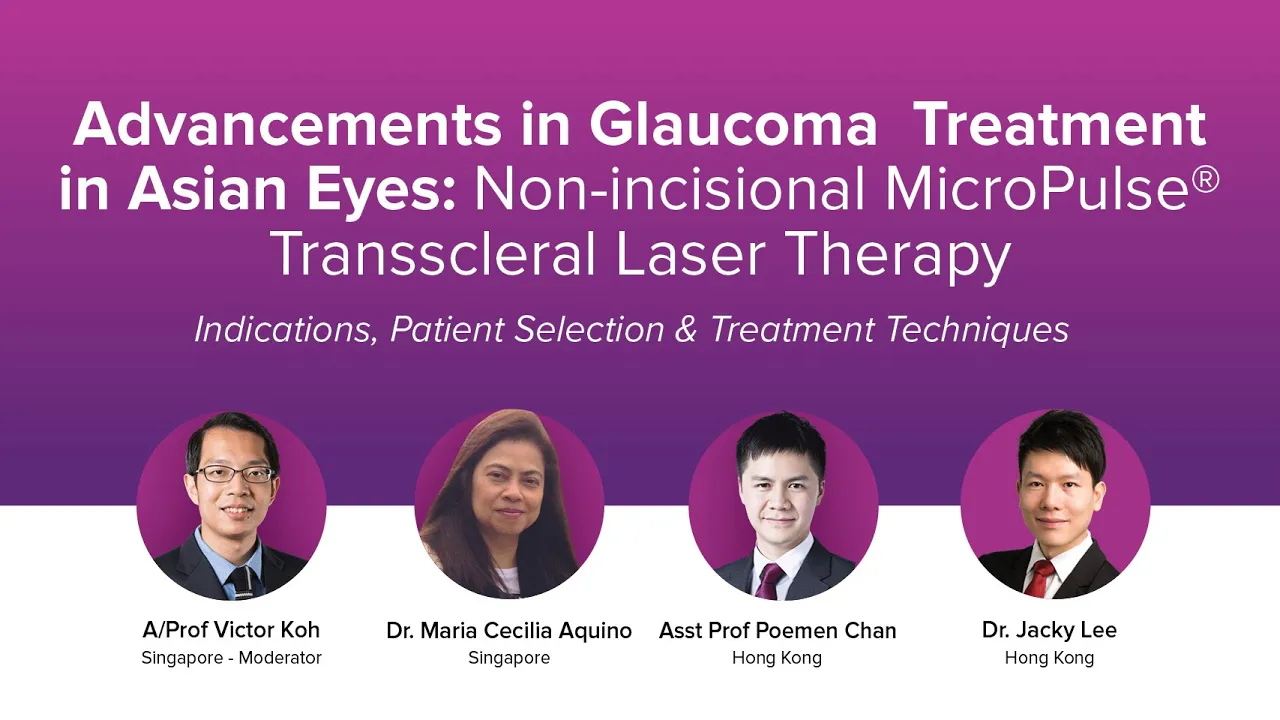 Advancements in Glaucoma Treatment in Asian Eyes: Non-incisional MicroPulse® Transscleral Laser Therapy

Indications, Patient Selection & Treatment Techniques

A/Prof Victor Koh
Singapore - Moderator

Dr. Maria Cecilia Aquino
Singapore

Asst Prof Poemen Chan
Hong Kong

Dr. Jacky Lee
Hong Kong